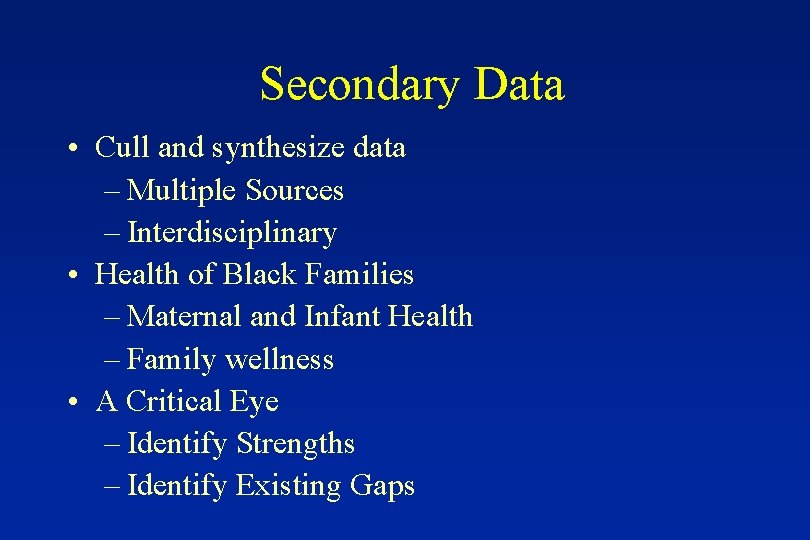 Secondary Data

• Cull and synthesize data
– Multiple Sources
– Interdisciplinary
• Health of Black Families
– Maternal and Infant Health
– Family wellness
• A Critical Eye
– Identify Strengths
– Identify Existing Gaps